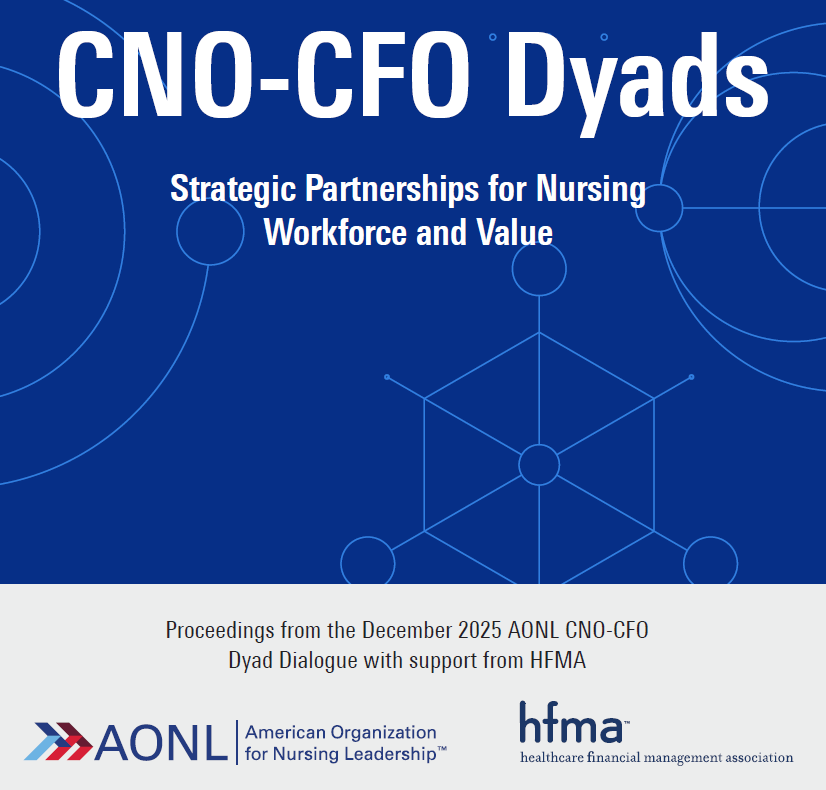 CNO-CFO Dyads

Strategic Partnerships for Nursing Workforce and Value

Proceedings from the December 2025 AONL CNO-CFO Dyad Dialogue with support from HFMA

AONL American Organization for Nursing Leadership™

hfma™ healthcare financial management association